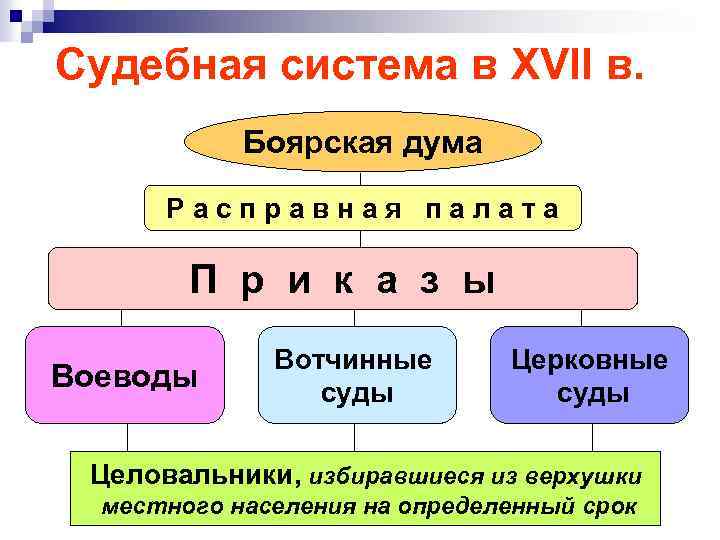 Судебная система в XVII в.

Боярская дума

Расправная палата

Приказы

Воеводы

Вотчинные суды

Церковные суды

Целовальники, избиравшиеся из верхушки местного населения на определенный срок